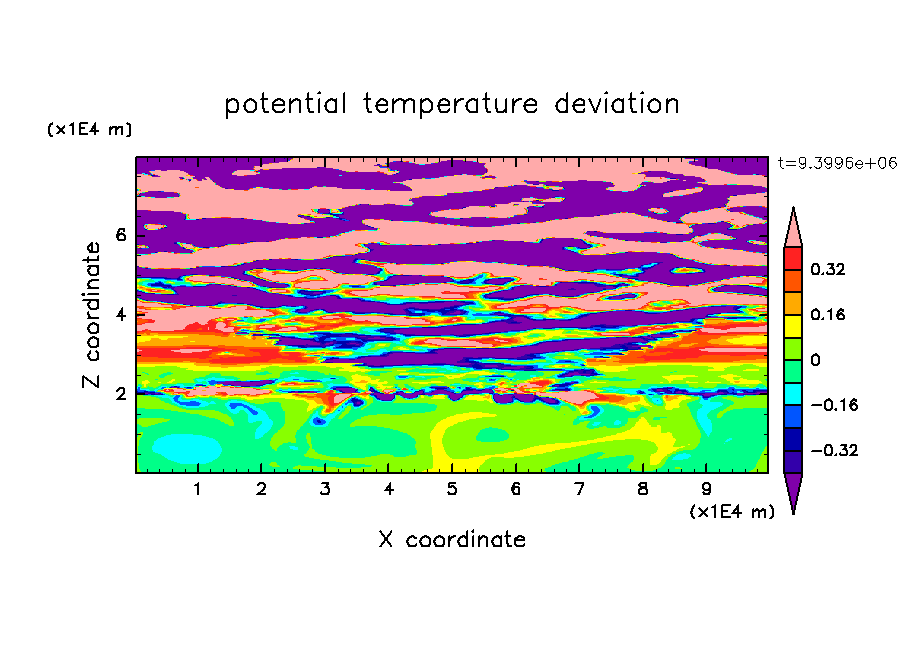 potential temperature deviation

(x1E4 m)

t=9.3996e+06

Z coordinate

6
4
2

0.32
0.16
0
−0.16
−0.32

1 2 3 4 5 6 7 8 9

(x1E4 m)

X coordinate